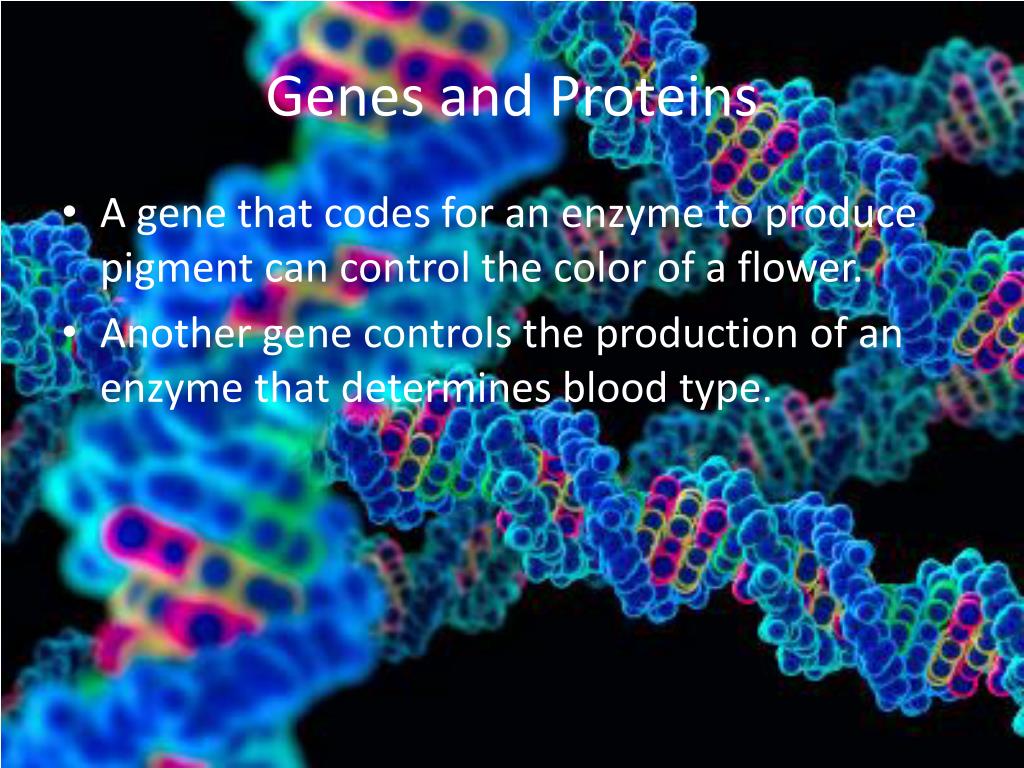 Genes and Proteins

• A gene that codes for an enzyme to produce pigment can control the color of a flower.
• Another gene controls the production of an enzyme that determines blood type.